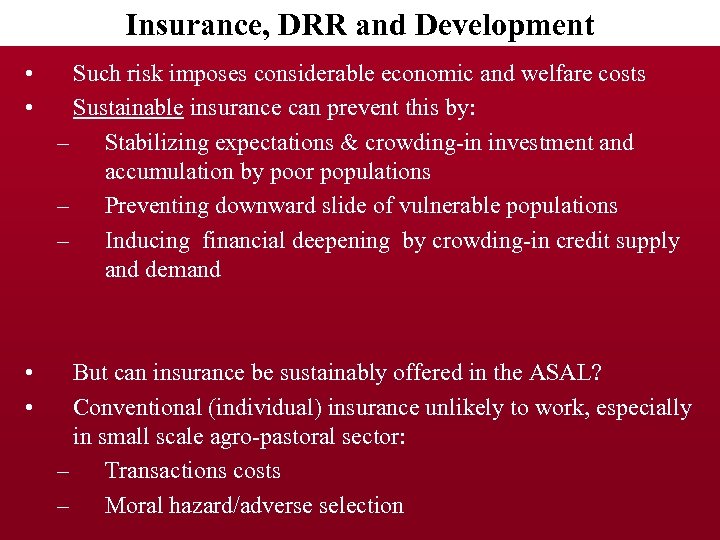 Insurance, DRR and Development

• Such risk imposes considerable economic and welfare costs
• Sustainable insurance can prevent this by:
– Stabilizing expectations & crowding-in investment and accumulation by poor populations
– Preventing downward slide of vulnerable populations
– Inducing financial deepening by crowding-in credit supply and demand

• But can insurance be sustainably offered in the ASAL?
• Conventional (individual) insurance unlikely to work, especially in small scale agro-pastoral sector:
– Transactions costs
– Moral hazard/adverse selection